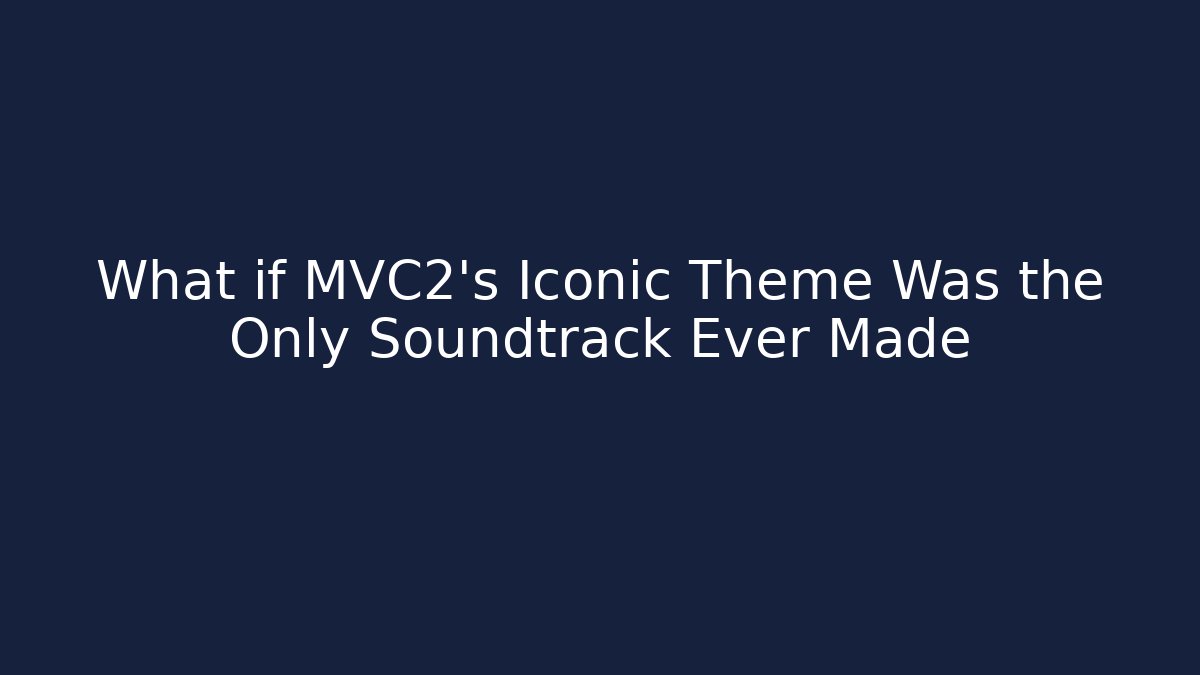 What if MVC2's Iconic Theme Was the Only Soundtrack Ever Made